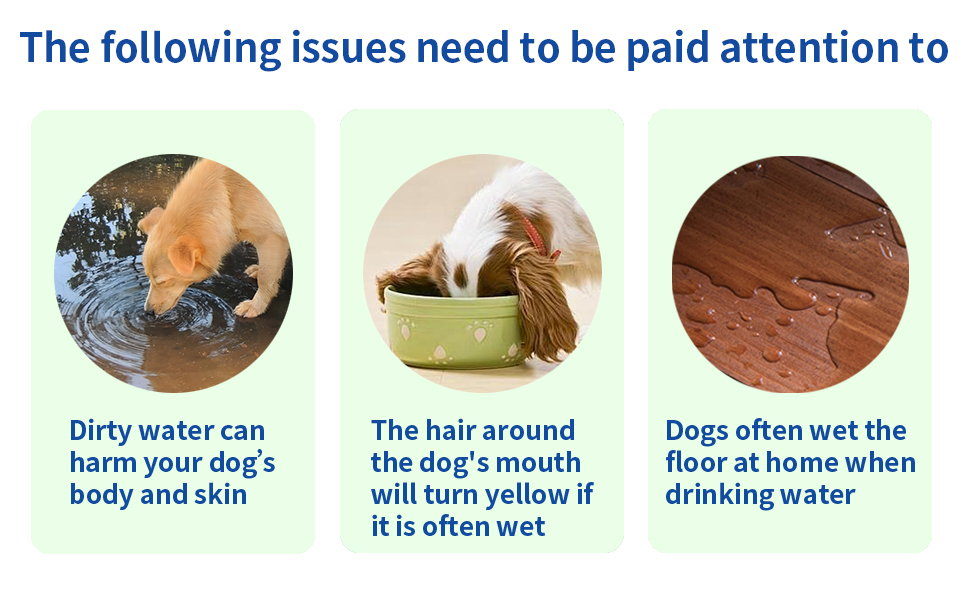 The following issues need to be paid attention to

Dirty water can harm your dog’s body and skin

The hair around the dog's mouth will turn yellow if it is often wet

Dogs often wet the floor at home when drinking water